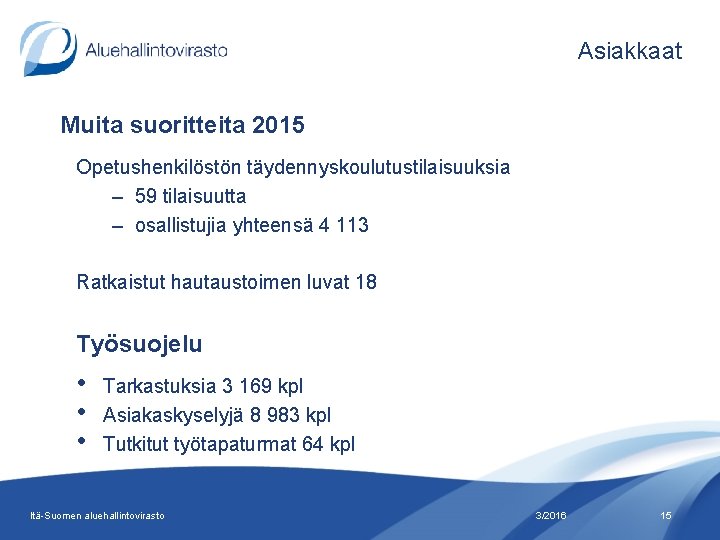 Aluehallintovirasto

Asiakkaat

Muita suoritteita 2015

Opetushenkilöstön täydennyskoulutustilaisuuksia
– 59 tilaisuutta
– osallistujia yhteensä 4 113

Ratkaistut hautaustoimen luvat 18

Työsuojelu

• Tarkastuksia 3 169 kpl
• Asiakaskyselyjä 8 983 kpl
• Tutkitut työtapaturmat 64 kpl

Itä-Suomen aluehallintovirasto

3/2016

15